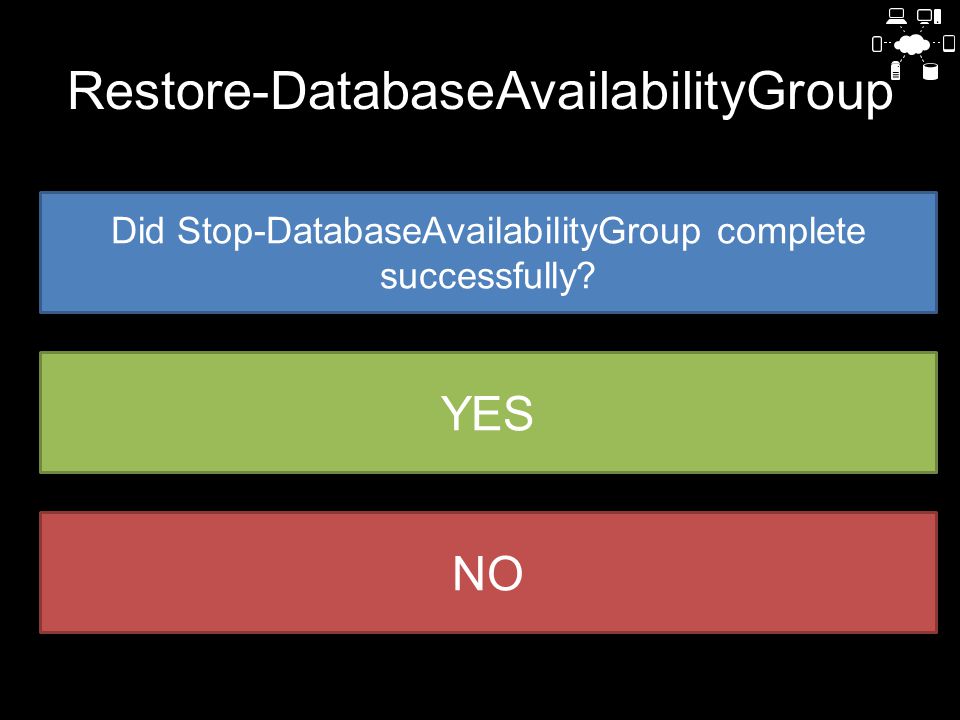 Restore-DatabaseAvailabilityGroup

Did Stop-DatabaseAvailabilityGroup complete successfully?

YES

NO